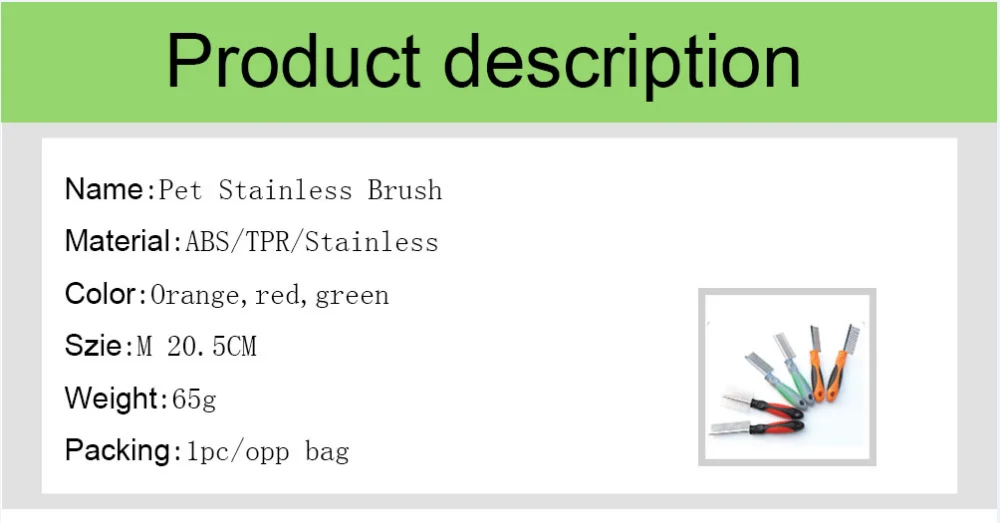 Product description

Name:Pet Stainless Brush

Material:ABS/TPR/Stainless

Color:Orange,red,green

Szie:M 20.5CM

Weight:65g

Packing:1pc/opp bag